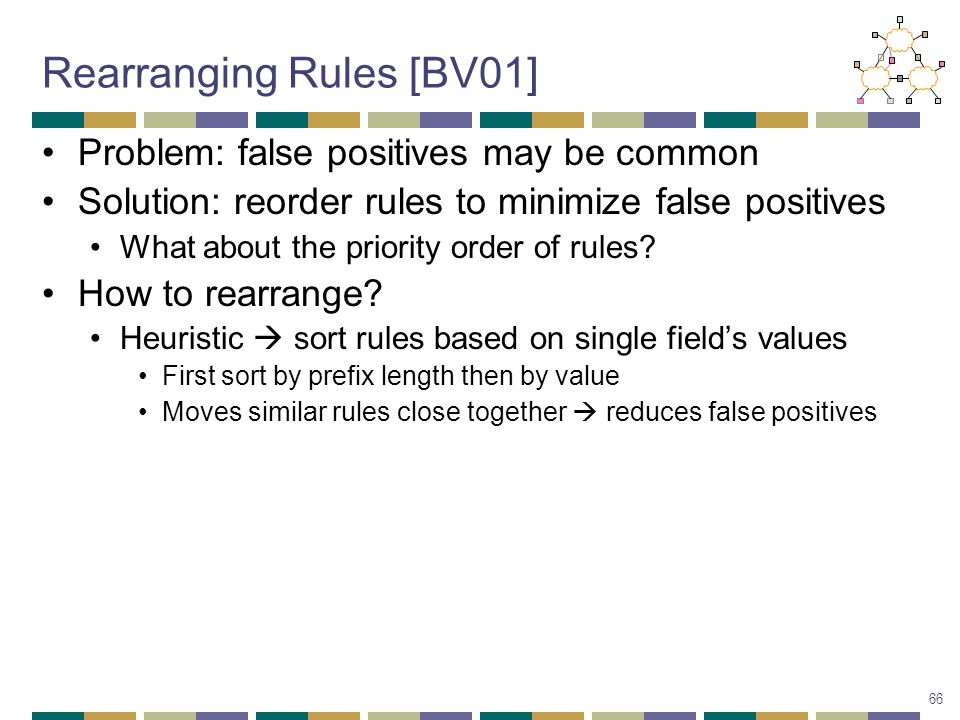 Rearranging Rules [BV01]

• Problem: false positives may be common
• Solution: reorder rules to minimize false positives
  • What about the priority order of rules?
• How to rearrange?
  • Heuristic → sort rules based on single field's values
    • First sort by prefix length then by value
    • Moves similar rules close together → reduces false positives

66